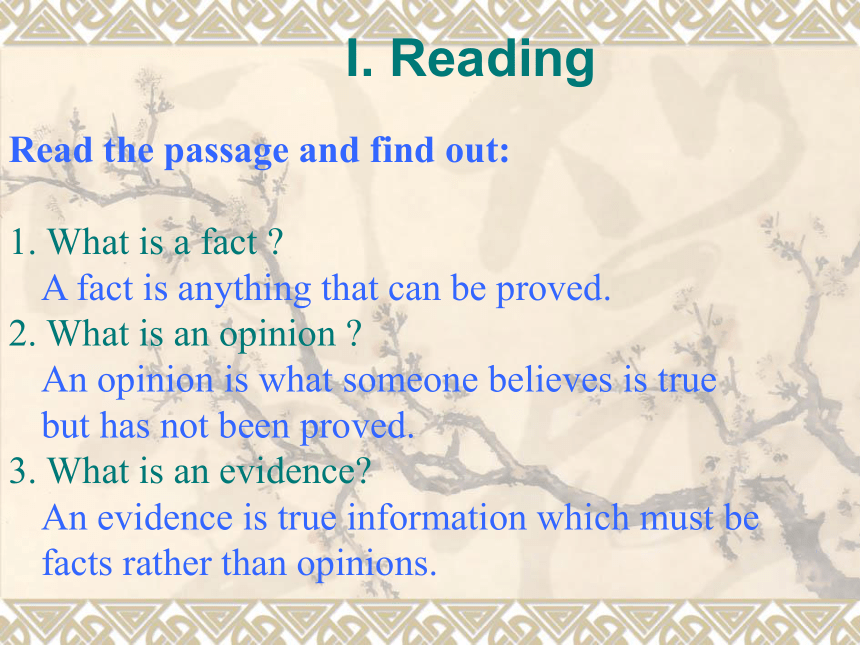 I. Reading

Read the passage and find out:

1. What is a fact ?
A fact is anything that can be proved.
2. What is an opinion ?
An opinion is what someone believes is true but has not been proved.
3. What is an evidence?
An evidence is true information which must be facts rather than opinions.